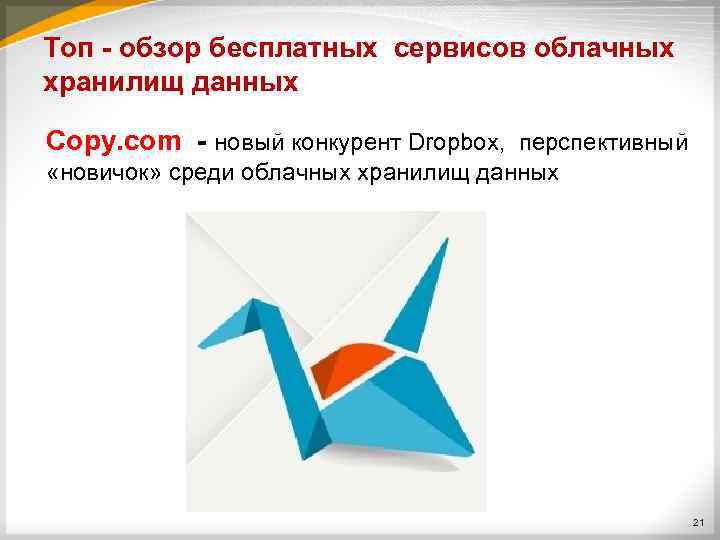 Топ - обзор бесплатных  сервисов облачных хранилищ данных

Copy.com  - новый конкурент Dropbox,  перспективный «новичок» среди облачных хранилищ данных

21